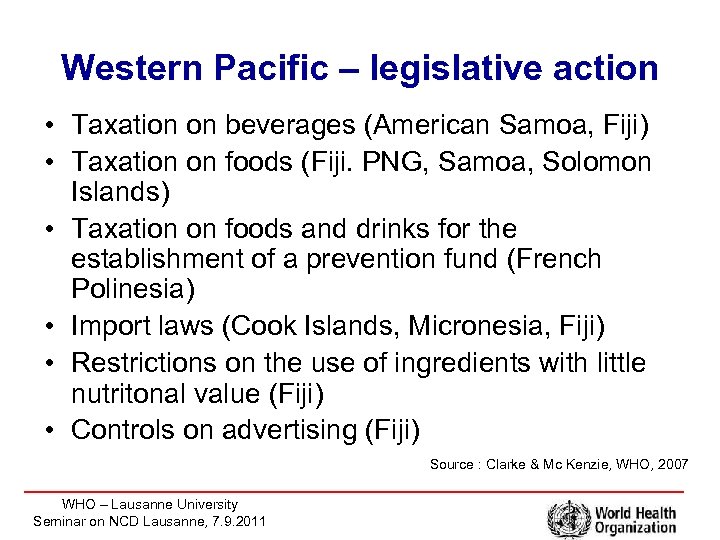 Western Pacific – legislative action

• Taxation on beverages (American Samoa, Fiji)
• Taxation on foods (Fiji. PNG, Samoa, Solomon Islands)
• Taxation on foods and drinks for the establishment of a prevention fund (French Polinesia)
• Import laws (Cook Islands, Micronesia, Fiji)
• Restrictions on the use of ingredients with little nutritonal value (Fiji)
• Controls on advertising (Fiji)

Source : Clarke & Mc Kenzie, WHO, 2007

WHO – Lausanne University
Seminar on NCD Lausanne, 7.9.2011

World Health Organization